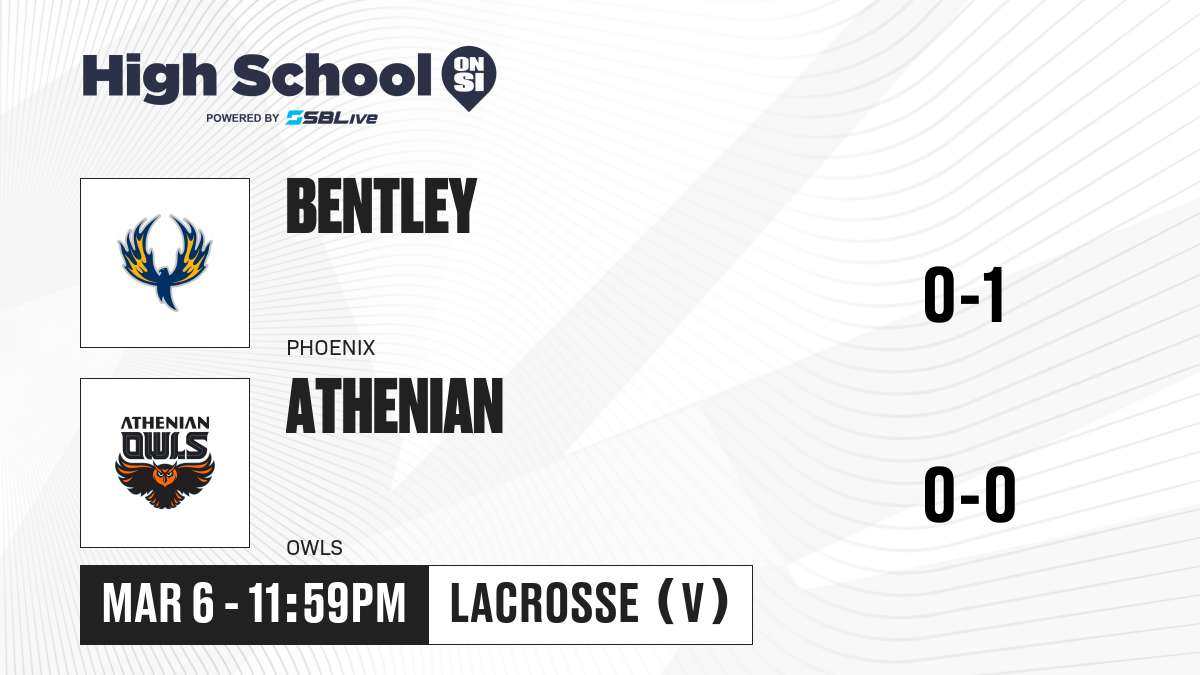 High School ON SI
POWERED BY SBLive

BENTLEY
PHOENIX
0-1

ATHENIAN OWLS

ATHENIAN
OWLS
0-0

MAR 6 - 11:59PM
LACROSSE (V)